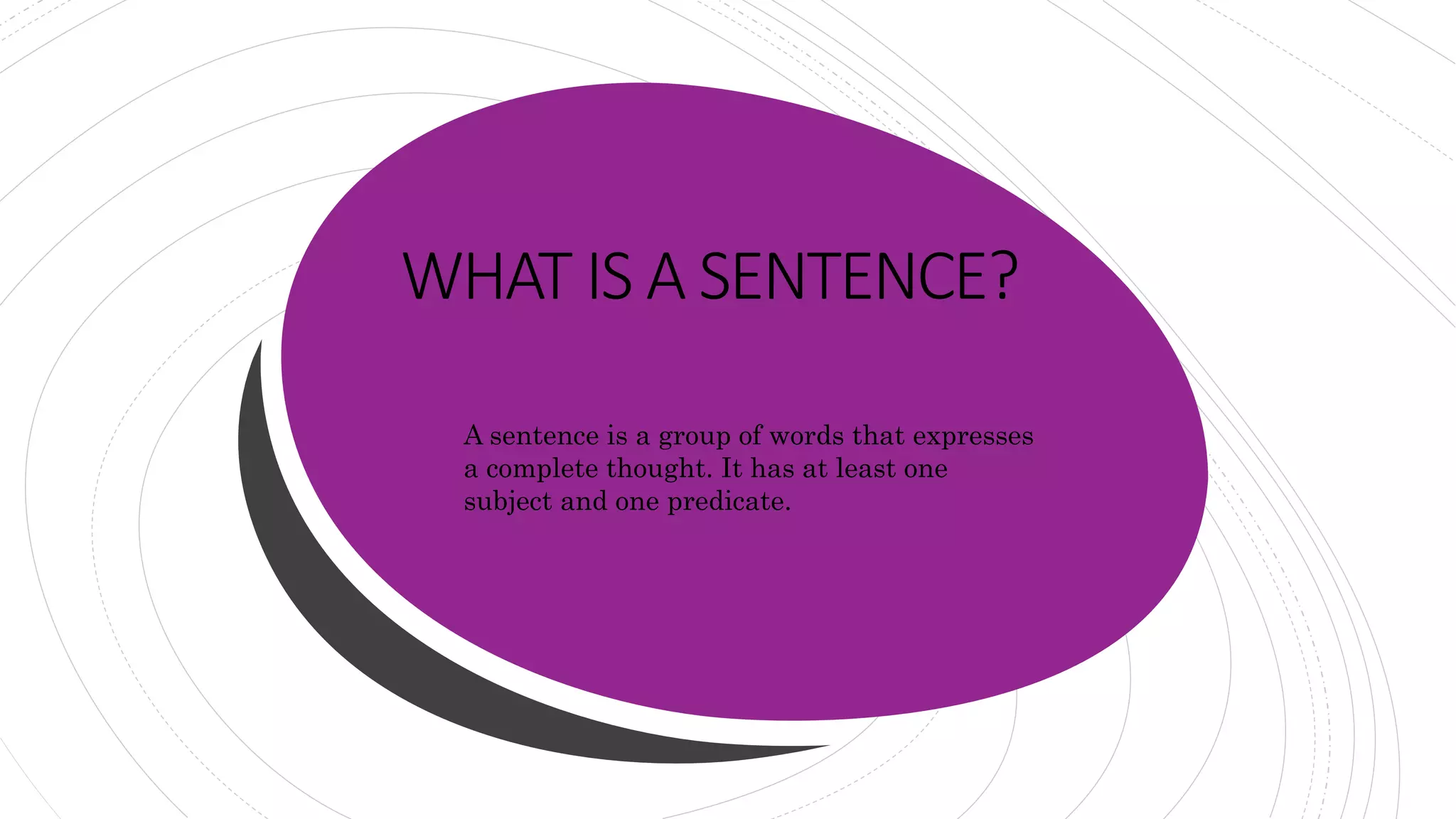 WHAT IS A SENTENCE?

A sentence is a group of words that expresses a complete thought. It has at least one subject and one predicate.